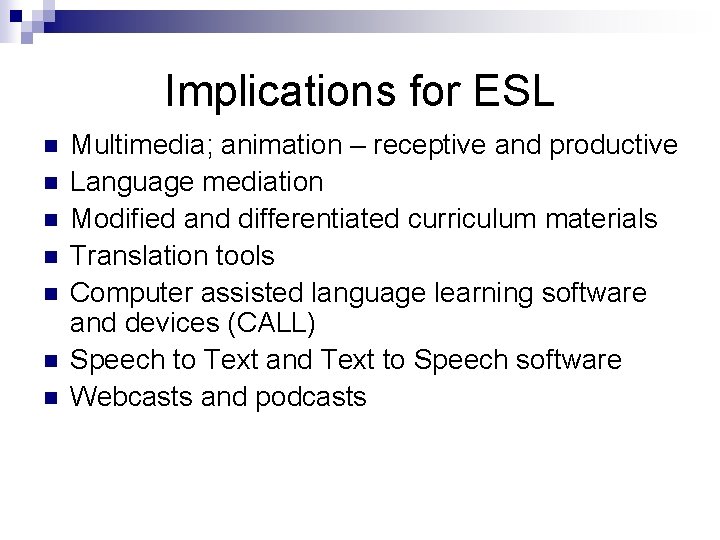 Implications for ESL

- Multimedia; animation – receptive and productive
- Language mediation
- Modified and differentiated curriculum materials
- Translation tools
- Computer assisted language learning software and devices (CALL)
- Speech to Text and Text to Speech software
- Webcasts and podcasts